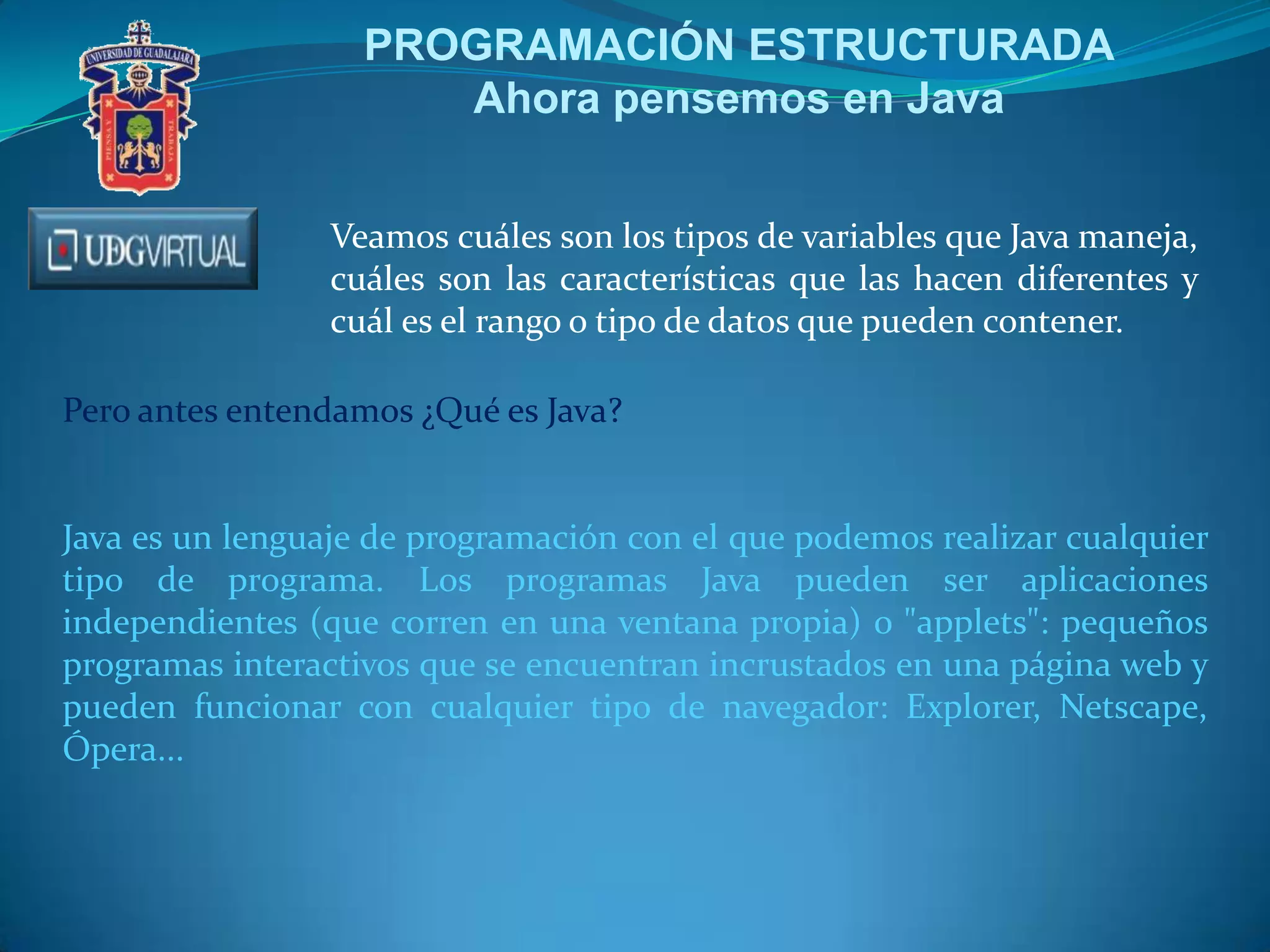 UNIVERSIDAD DE GUADALAJARA
PIENSA Y TRABAJA

PROGRAMACIÓN ESTRUCTURADA
Ahora pensemos en Java

UDGVIRTUAL

Veamos cuáles son los tipos de variables que Java maneja, cuáles son las características que las hacen diferentes y cuál es el rango o tipo de datos que pueden contener.

Pero antes entendamos ¿Qué es Java?

Java es un lenguaje de programación con el que podemos realizar cualquier tipo de programa. Los programas Java pueden ser aplicaciones independientes (que corren en una ventana propia) o "applets": pequeños programas interactivos que se encuentran incrustados en una página web y pueden funcionar con cualquier tipo de navegador: Explorer, Netscape, Ópera...